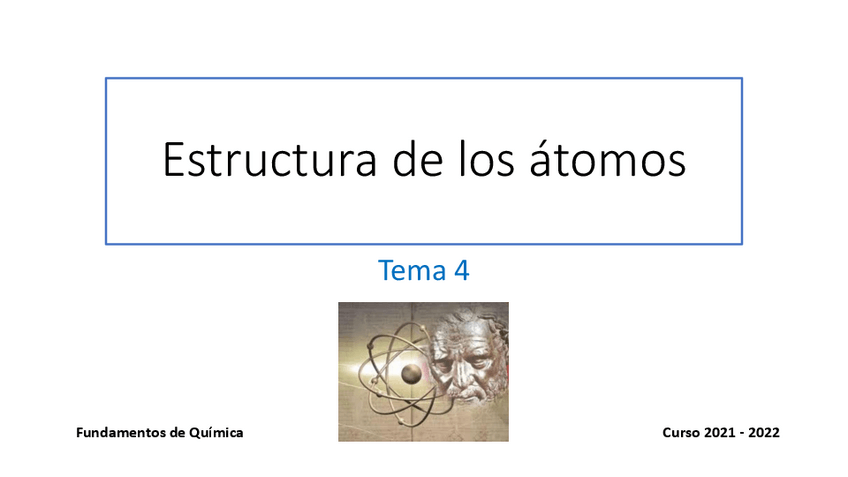 Estructura de los átomos

Tema 4

Fundamentos de Química

Curso 2021 - 2022